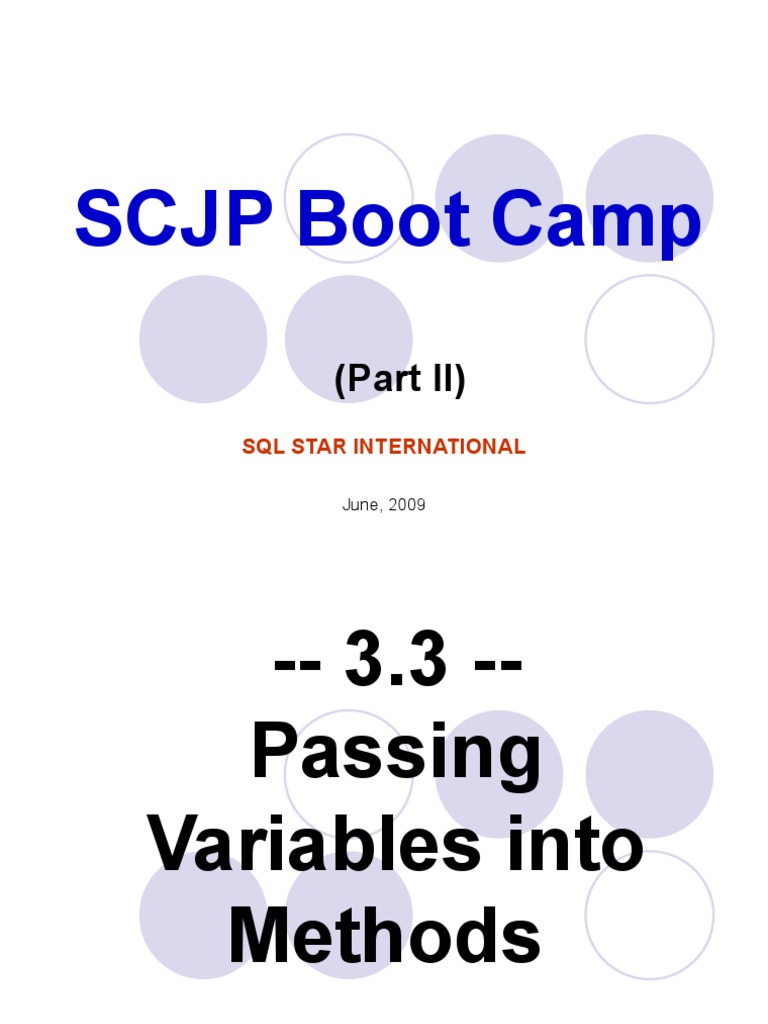 SCJP Boot Camp

(Part II)

SQL STAR INTERNATIONAL

June, 2009

-- 3.3 --
Passing Variables into Methods